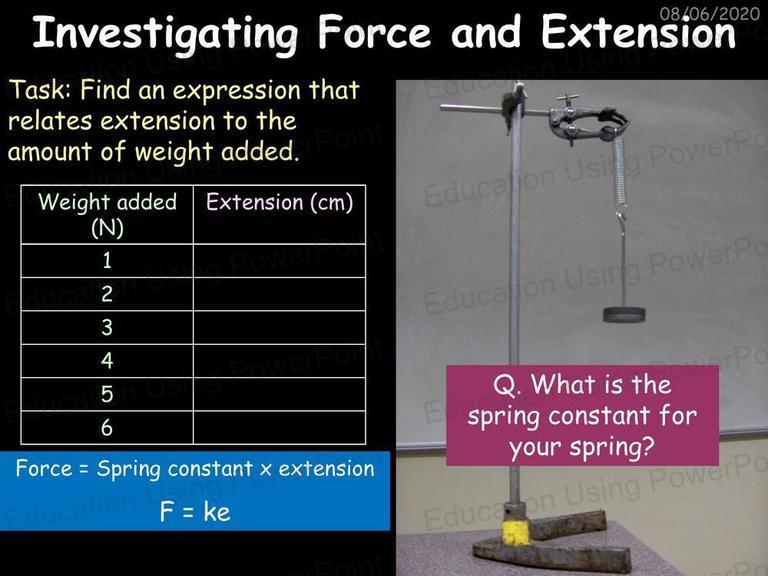 08/06/2020

Investigating Force and Extension

Task: Find an expression that relates extension to the amount of weight added.

| Weight added (N) | Extension (cm) |
|---|---|
| 1 | |
| 2 | |
| 3 | |
| 4 | |
| 5 | |
| 6 | |

Force = Spring constant x extension

F = ke

Q. What is the spring constant for your spring?

Education Using PowerPoint